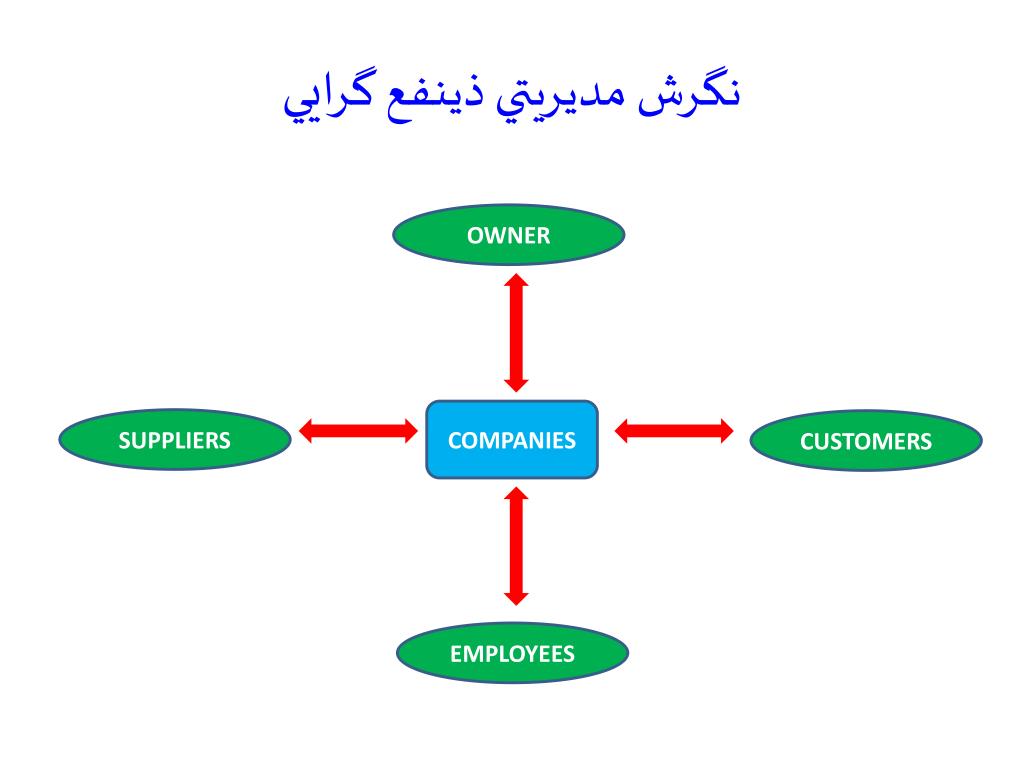 نگرش مديريتي ذينفع گرايي

OWNER

SUPPLIERS

COMPANIES

CUSTOMERS

EMPLOYEES